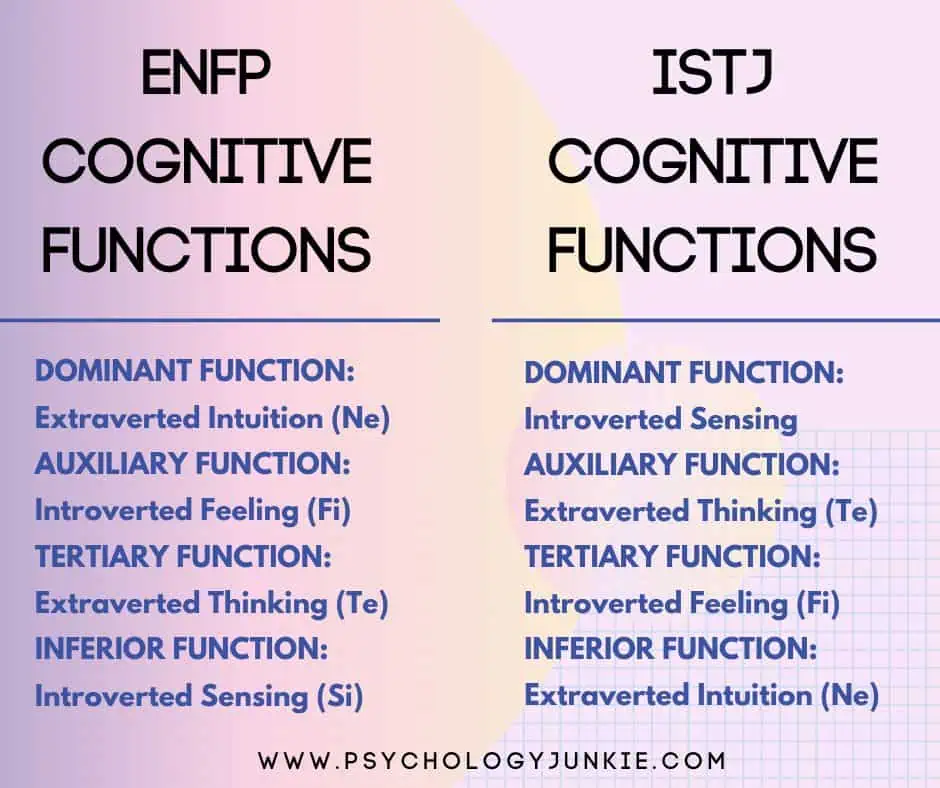 ENFP COGNITIVE FUNCTIONS

DOMINANT FUNCTION:
Extraverted Intuition (Ne)
AUXILIARY FUNCTION:
Introverted Feeling (Fi)
TERTIARY FUNCTION:
Extraverted Thinking (Te)
INFERIOR FUNCTION:
Introverted Sensing (Si)

ISTJ COGNITIVE FUNCTIONS

DOMINANT FUNCTION:
Introverted Sensing
AUXILIARY FUNCTION:
Extraverted Thinking (Te)
TERTIARY FUNCTION:
Introverted Feeling (Fi)
INFERIOR FUNCTION:
Extraverted Intuition (Ne)

WWW.PSYCHOLOGYJUNKIE.COM